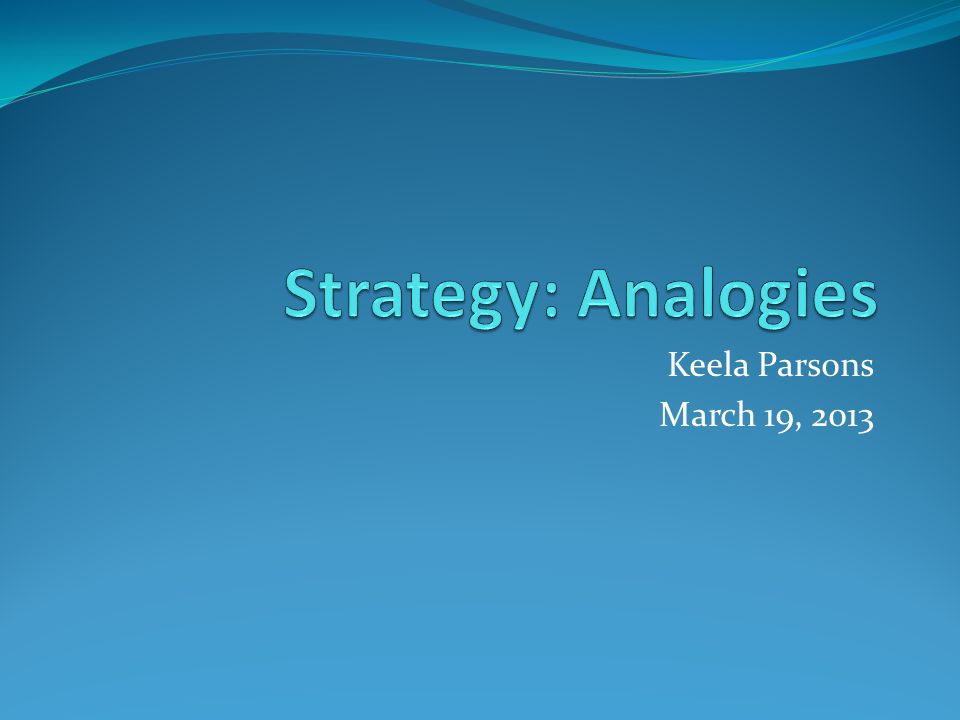 Strategy: Analogies

Keela Parsons
March 19, 2013